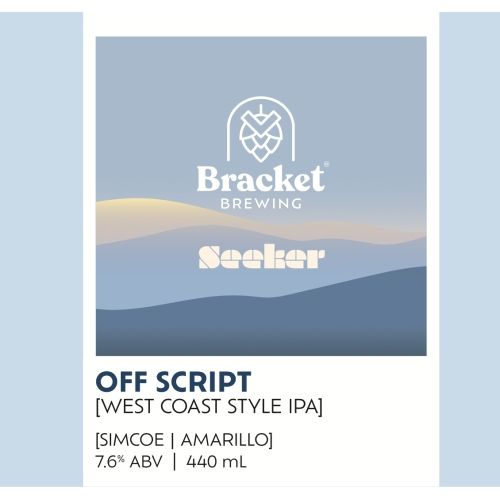 Bracket®
BREWING

Seeker

OFF SCRIPT
[WEST COAST STYLE IPA]

[SIMCOE | AMARILLO]
7.6% ABV | 440 mL